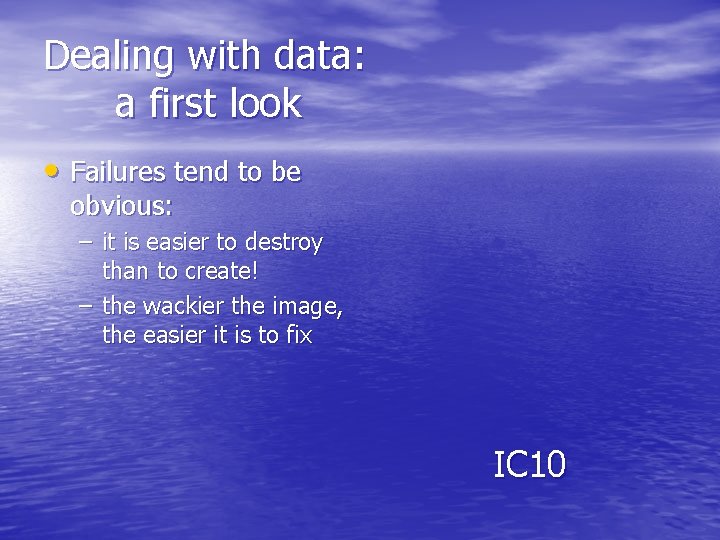 Dealing with data: a first look

• Failures tend to be obvious:
– it is easier to destroy than to create!
– the wackier the image, the easier it is to fix

IC10